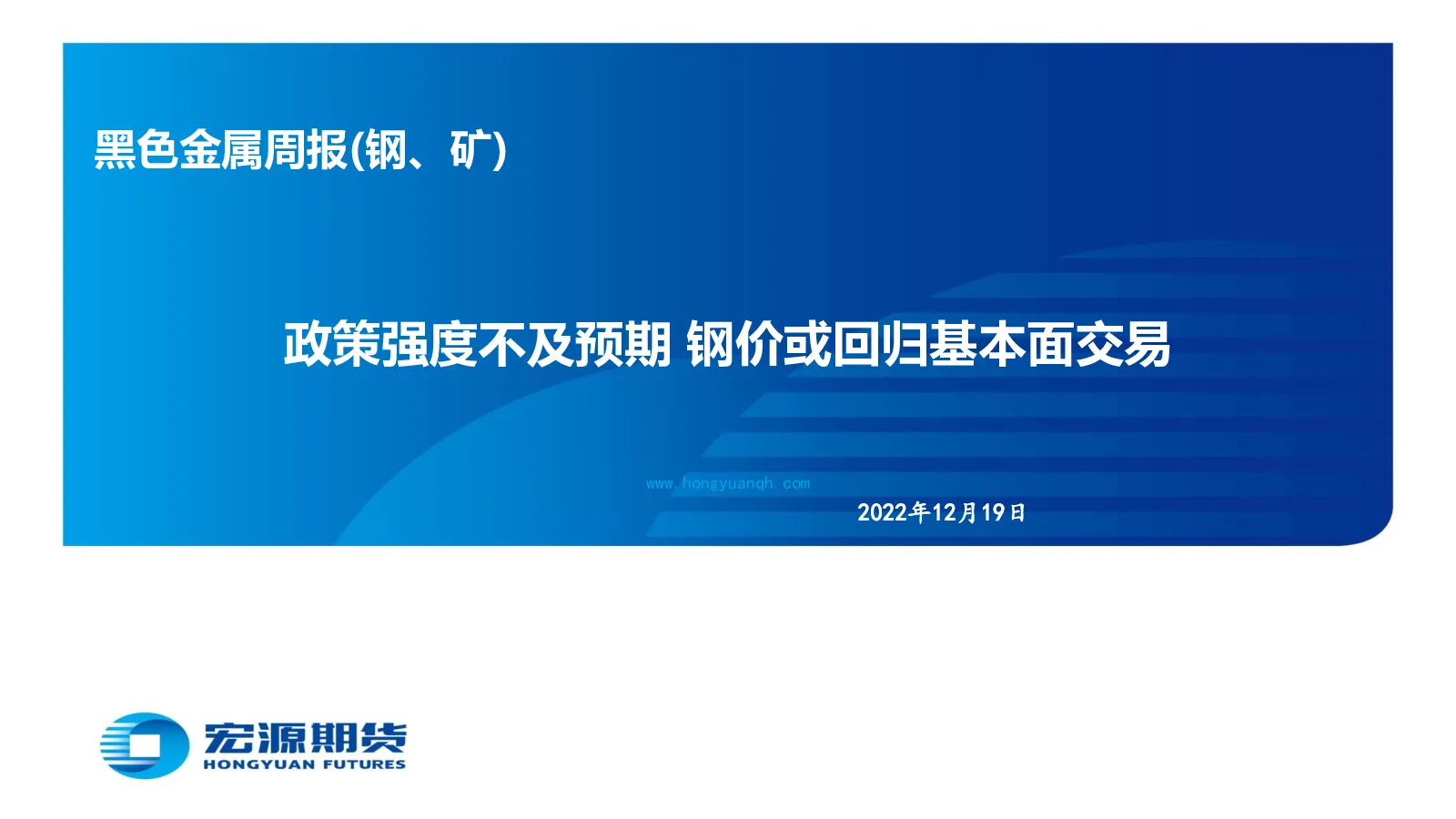 黑色金属周报(钢、矿)

政策强度不及预期 钢价或回归基本面交易

www.hongyuanqh.com

2022年12月19日

宏源期货
HONGYUAN FUTURES